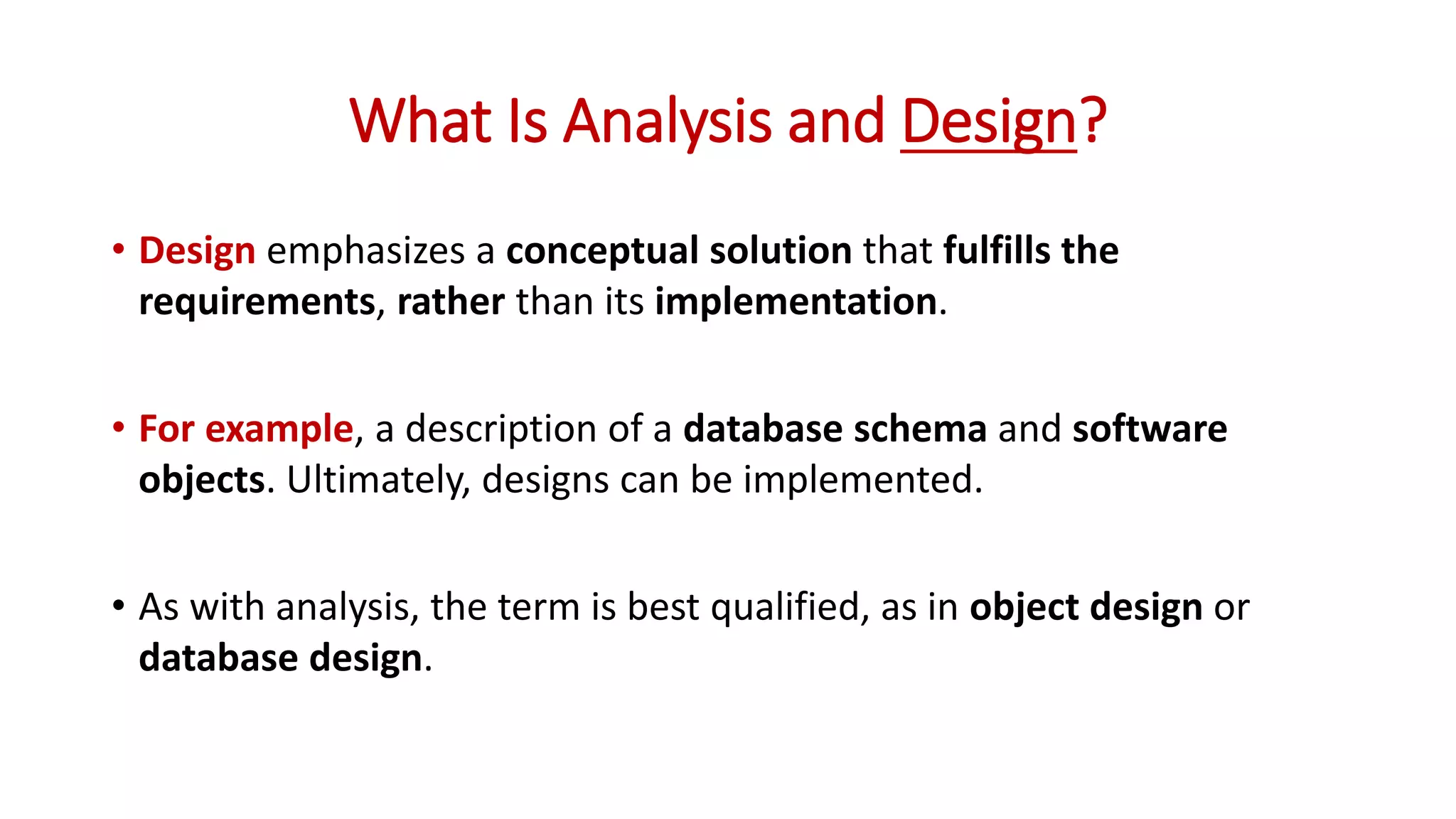 What Is Analysis and Design?

• Design emphasizes a conceptual solution that fulfills the requirements, rather than its implementation.

• For example, a description of a database schema and software objects. Ultimately, designs can be implemented.

• As with analysis, the term is best qualified, as in object design or database design.